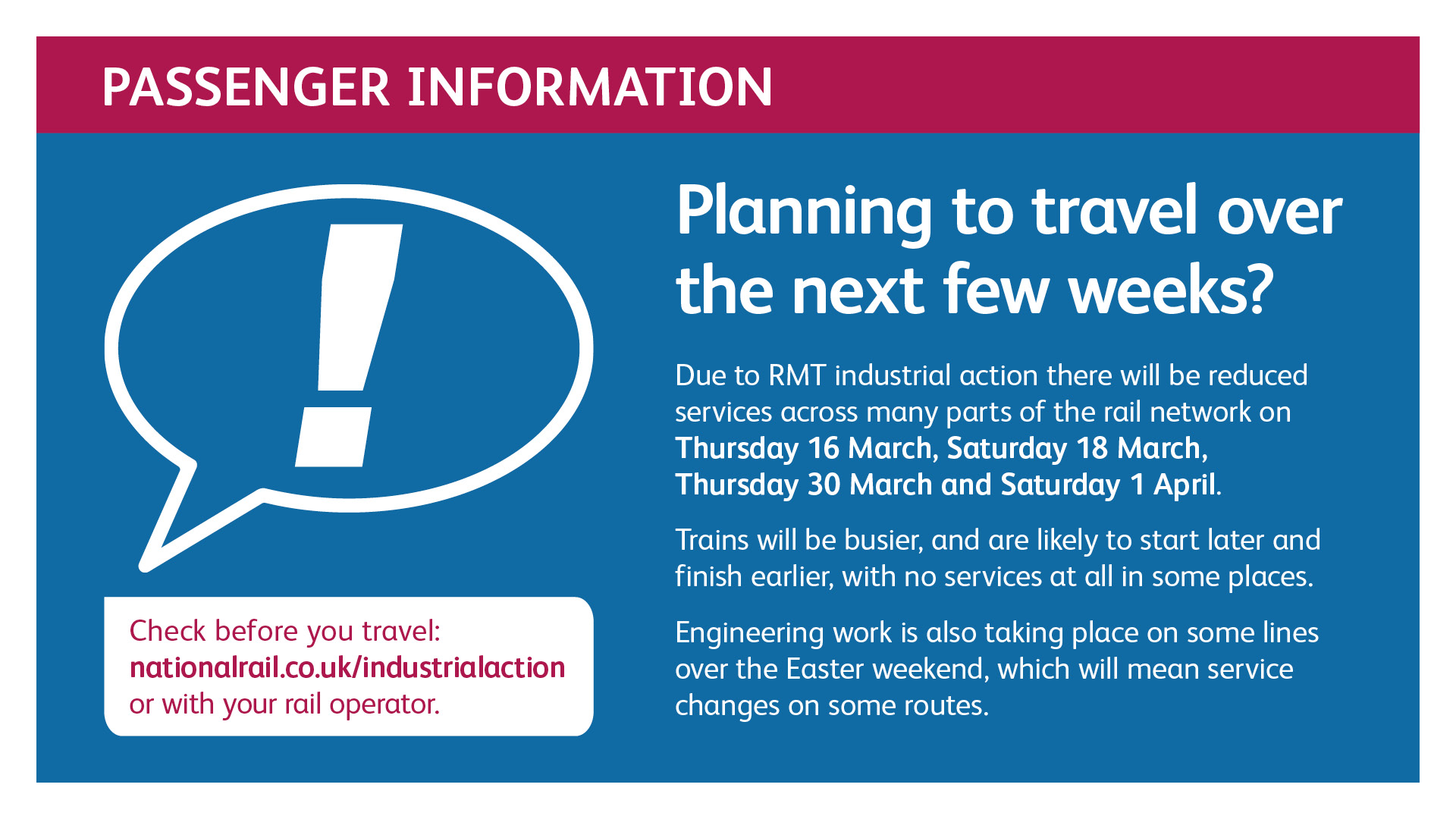 PASSENGER INFORMATION

!

Check before you travel:
nationalrail.co.uk/industrialaction
or with your rail operator.

Planning to travel over the next few weeks?

Due to RMT industrial action there will be reduced services across many parts of the rail network on Thursday 16 March, Saturday 18 March, Thursday 30 March and Saturday 1 April.

Trains will be busier, and are likely to start later and finish earlier, with no services at all in some places.

Engineering work is also taking place on some lines over the Easter weekend, which will mean service changes on some routes.